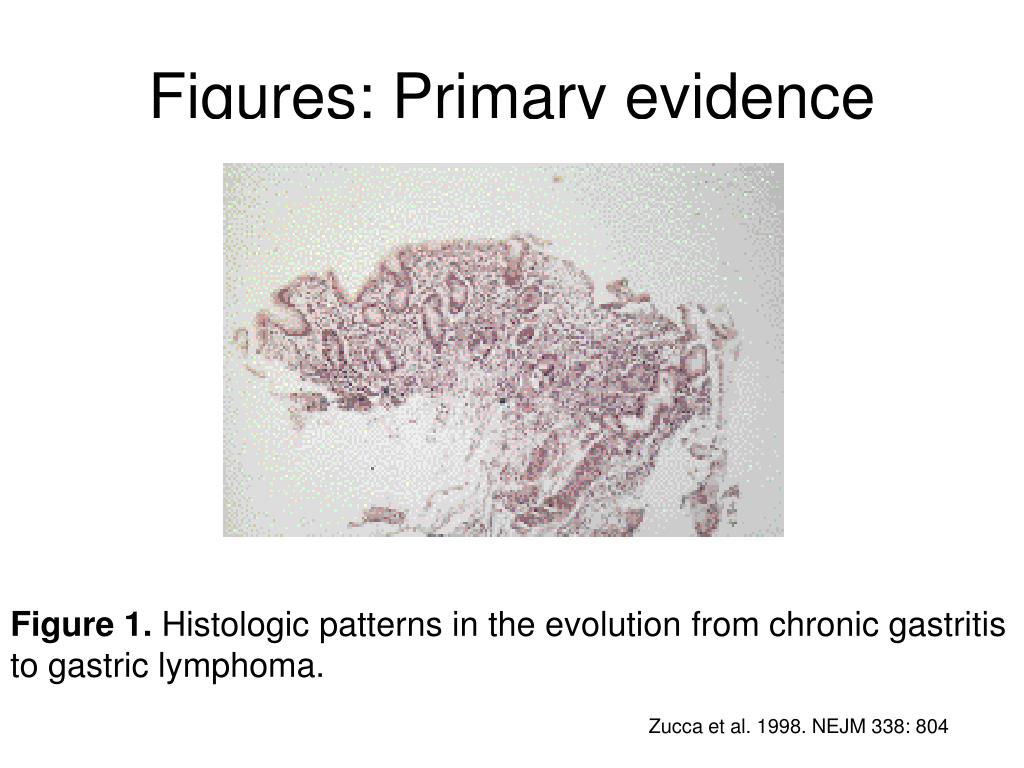 Figures: Primary evidence

**Figure 1.** Histologic patterns in the evolution from chronic gastritis to gastric lymphoma.

Zucca et al. 1998. NEJM 338: 804